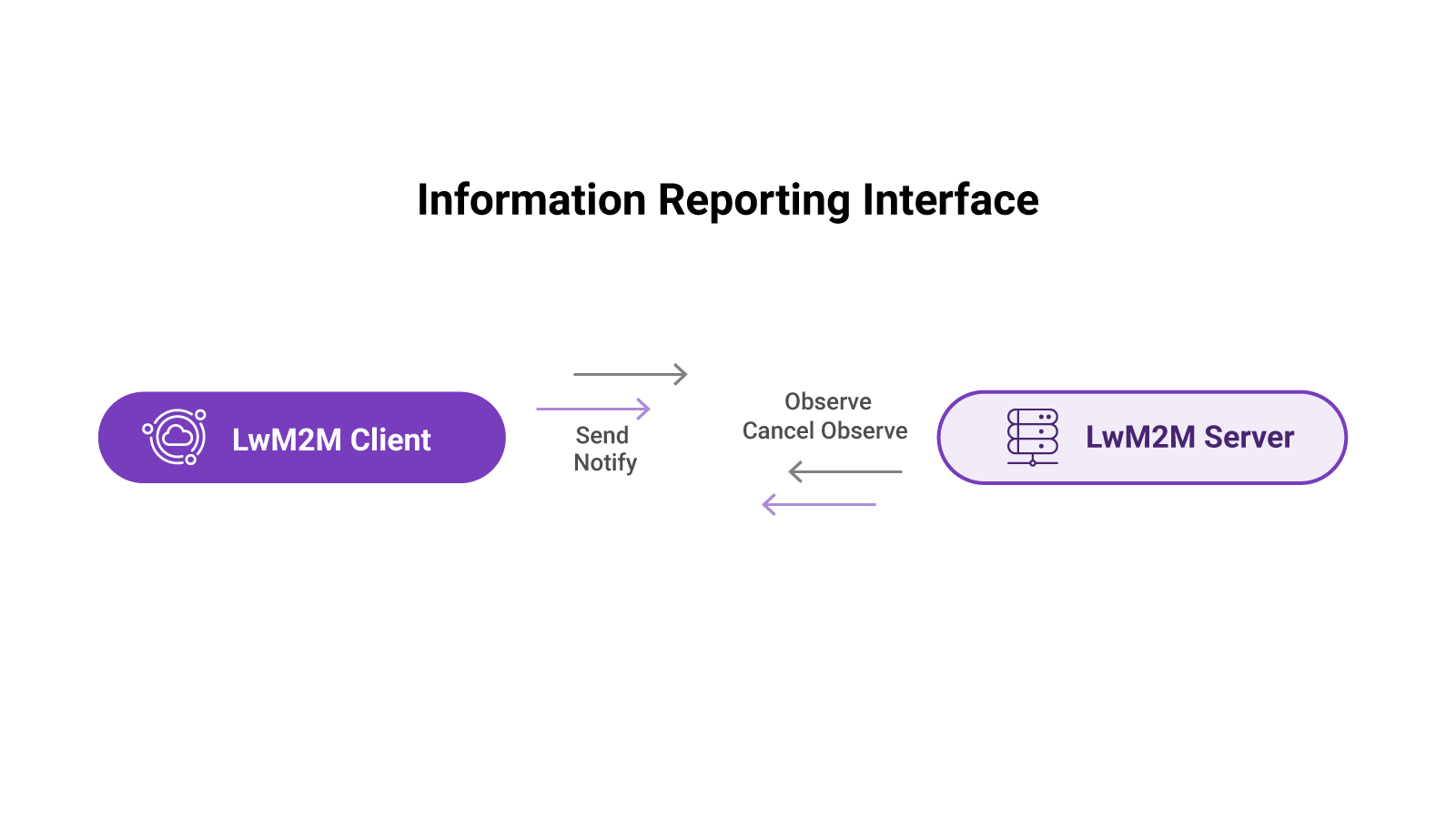 Information Reporting Interface

LwM2M Client

Send
Notify

Observe
Cancel Observe

LwM2M Server